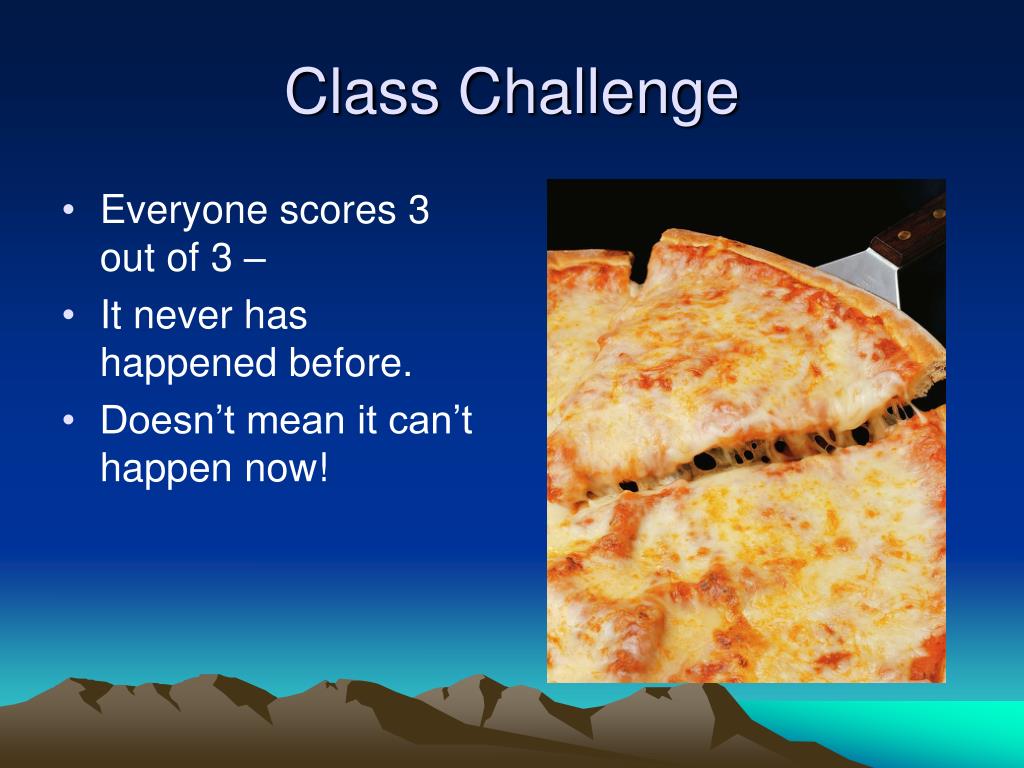 Class Challenge

• Everyone scores 3 out of 3 –
• It never has happened before.
• Doesn’t mean it can’t happen now!